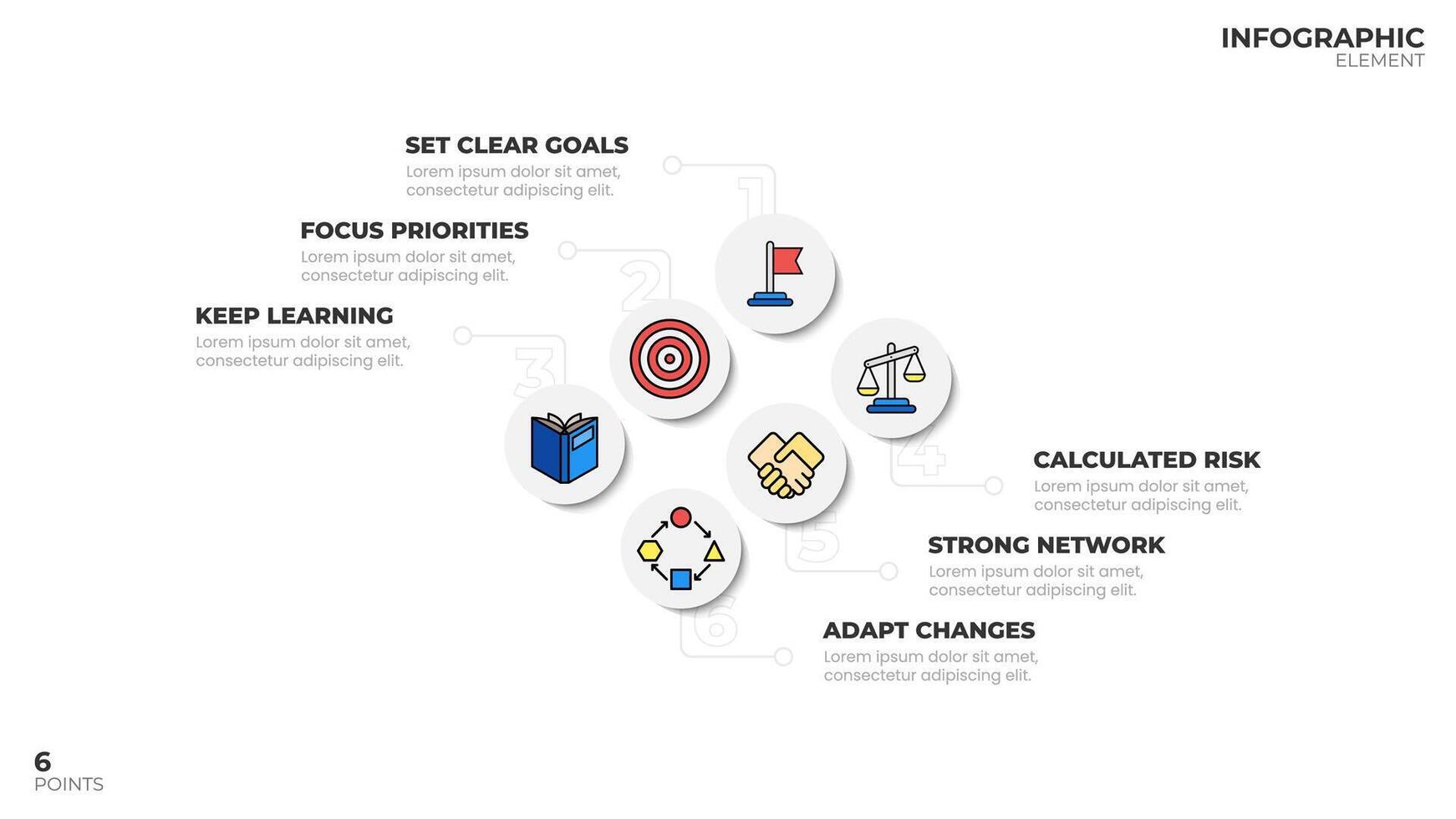 INFOGRAPHIC
ELEMENT

SET CLEAR GOALS
Lorem ipsum dolor sit amet, consectetur adipiscing elit.

1

FOCUS PRIORITIES
Lorem ipsum dolor sit amet, consectetur adipiscing elit.

2

KEEP LEARNING
Lorem ipsum dolor sit amet, consectetur adipiscing elit.

3

4

CALCULATED RISK
Lorem ipsum dolor sit amet, consectetur adipiscing elit.

5

STRONG NETWORK
Lorem ipsum dolor sit amet, consectetur adipiscing elit.

6

ADAPT CHANGES
Lorem ipsum dolor sit amet, consectetur adipiscing elit.

6
POINTS